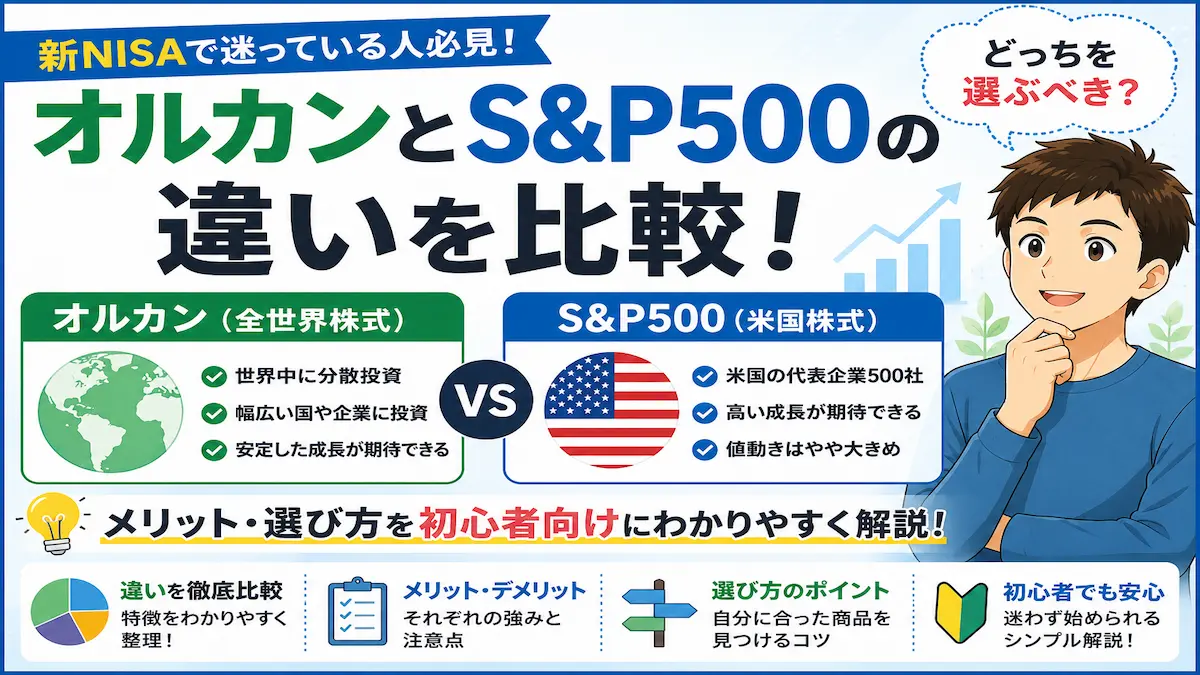 新NISAで迷っている人必見！

どっちを選ぶべき？

オルカンとS&P500の違いを比較！

オルカン（全世界株式）

世界中に分散投資
幅広い国や企業に投資
安定した成長が期待できる

VS

S&P500（米国株式）

米国の代表企業500社
高い成長が期待できる
値動きはやや大きめ

メリット・選び方を初心者向けにわかりやすく解説！

違いを徹底比較
特徴をわかりやすく整理！

メリット・デメリット
それぞれの強みと注意点

選び方のポイント
自分に合った商品を見つけるコツ

初心者でも安心
迷わず始められるシンプル解説！